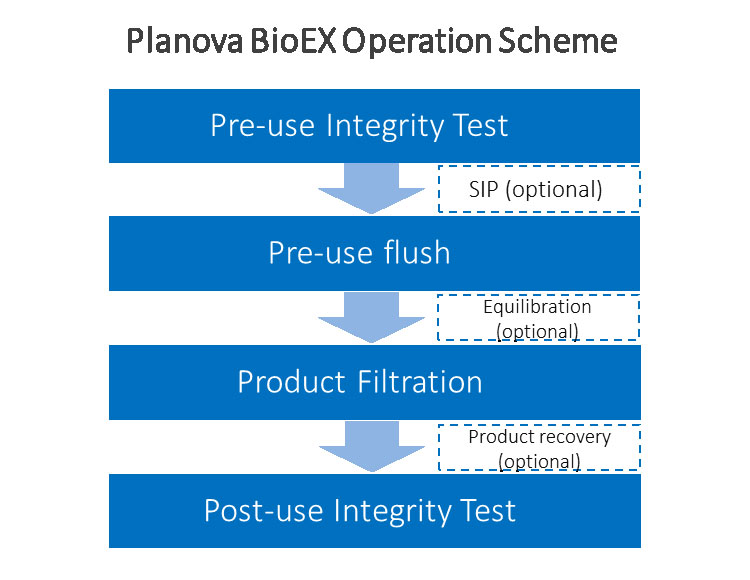 Planova BioEX Operation Scheme

Pre-use Integrity Test

SIP (optional)

Pre-use flush

Equilibration (optional)

Product Filtration

Product recovery (optional)

Post-use Integrity Test